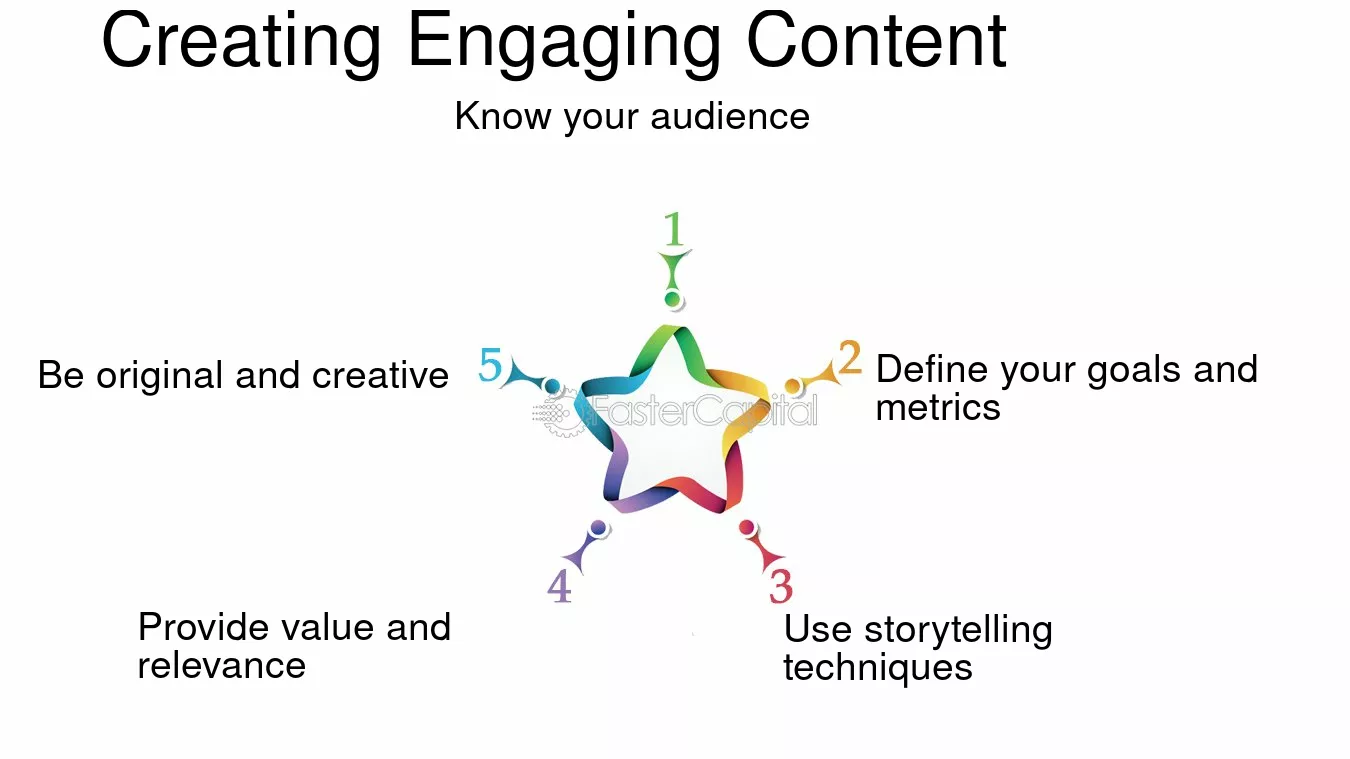 Creating Engaging Content

Know your audience

1

2 Define your goals and metrics

3 Use storytelling techniques

4

Provide value and relevance

5 Be original and creative

FasterCapital